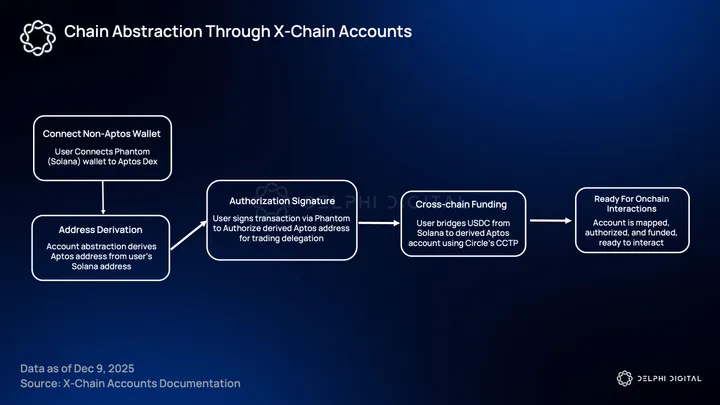 Chain Abstraction Through X-Chain Accounts

Connect Non-Aptos Wallet

User Connects Phantom (Solana) wallet to Aptos Dex

Address Derivation

Account abstraction derives Aptos address from user's Solana address

Authorization Signature

User signs transaction via Phantom to Authorize derived Aptos address for trading delegation

DELPHI DIGITAL

Cross-chain Funding

User bridges USDC from Solana to derived Aptos account using Circle's CCTP

Ready For Onchain Interactions

Account is mapped, authorized, and funded, ready to interact

Data as of Dec 9, 2025
Source: X-Chain Accounts Documentation

DELPHI DIGITAL